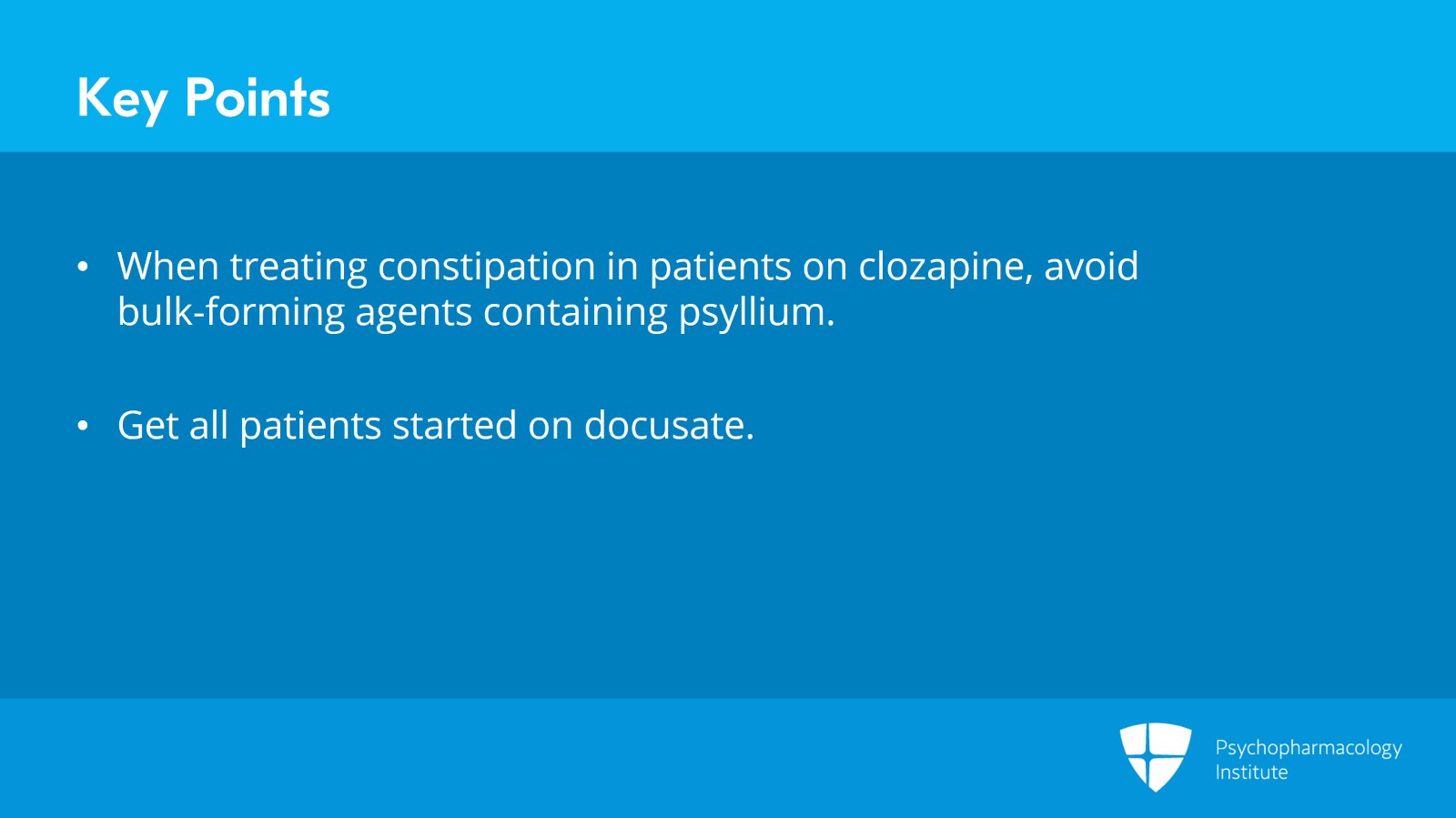 Key Points

• When treating constipation in patients on clozapine, avoid bulk-forming agents containing psyllium.

• Get all patients started on docusate.

Psychopharmacology Institute